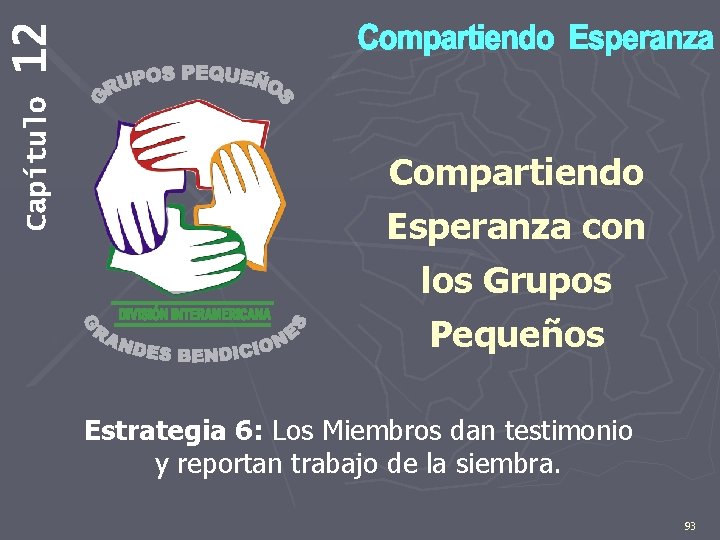 Capítulo 12

Compartiendo Esperanza

GRUPOS PEQUEÑOS

DIVISIÓN INTERAMERICANA

GRANDES BENDICIONES

Compartiendo Esperanza con los Grupos Pequeños

Estrategia 6: Los Miembros dan testimonio y reportan trabajo de la siembra.

93